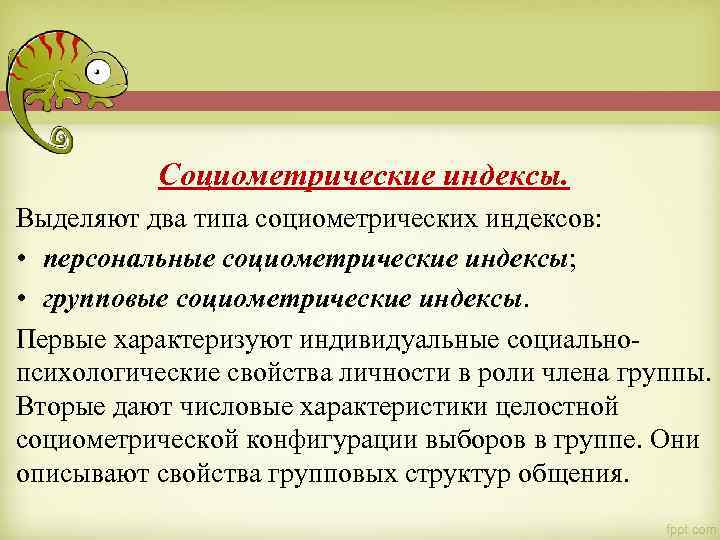 Социометрические индексы.

Выделяют два типа социометрических индексов:

• персональные социометрические индексы;

• групповые социометрические индексы.

Первые характеризуют индивидуальные социально-психологические свойства личности в роли члена группы. Вторые дают числовые характеристики целостной социометрической конфигурации выборов в группе. Они описывают свойства групповых структур общения.

fppt.com